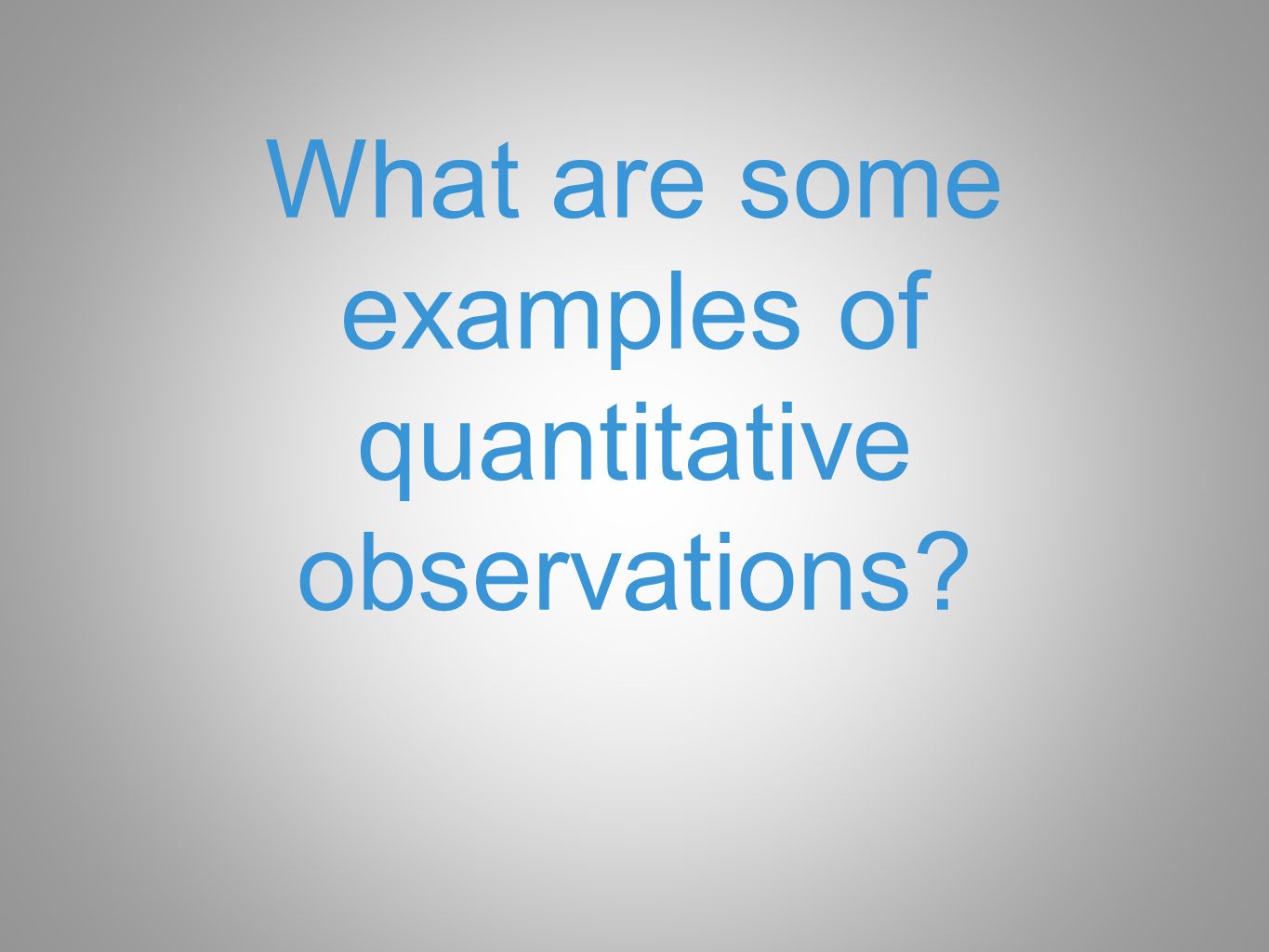 What are some examples of quantitative observations?